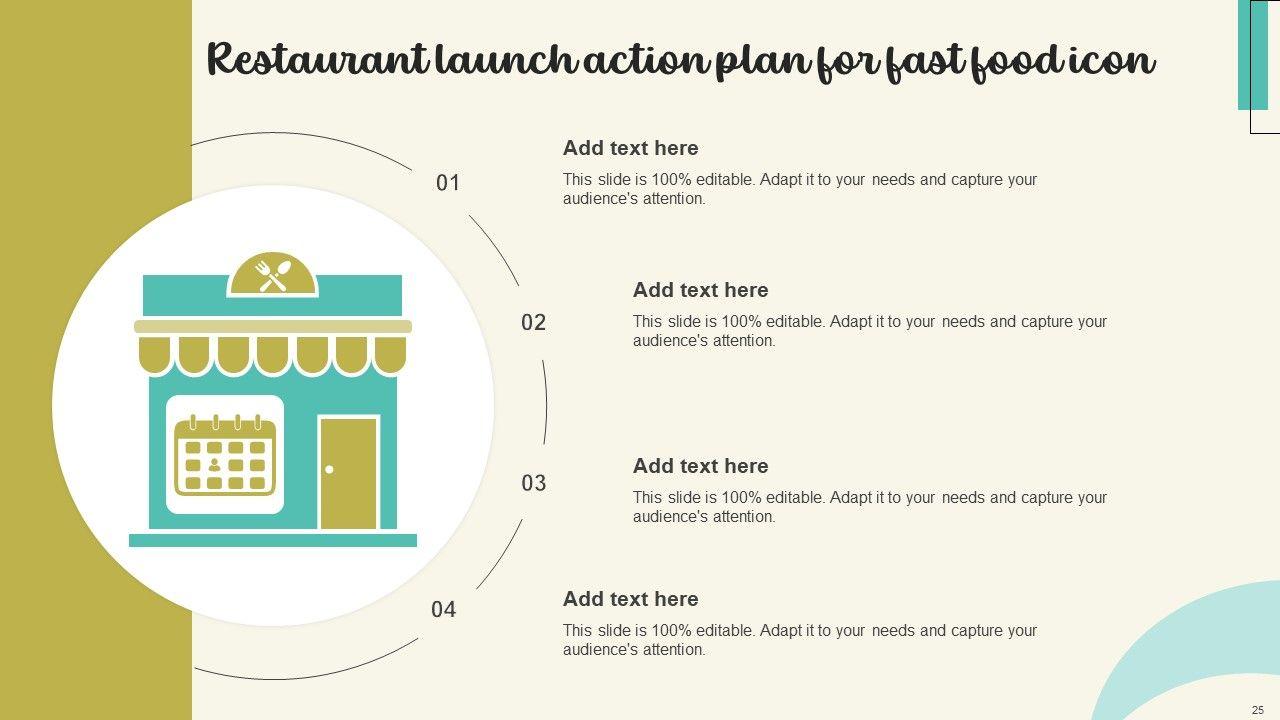 Restaurant launch action plan for fast food icon

01

Add text here

This slide is 100% editable. Adapt it to your needs and capture your audience's attention.

02

Add text here

This slide is 100% editable. Adapt it to your needs and capture your audience's attention.

03

Add text here

This slide is 100% editable. Adapt it to your needs and capture your audience's attention.

04

Add text here

This slide is 100% editable. Adapt it to your needs and capture your audience's attention.

25